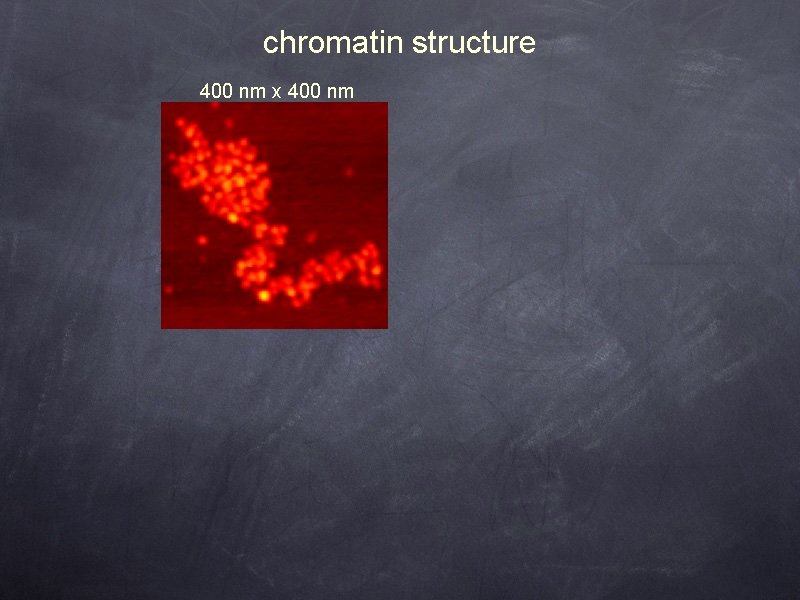 chromatin structure

400 nm x 400 nm